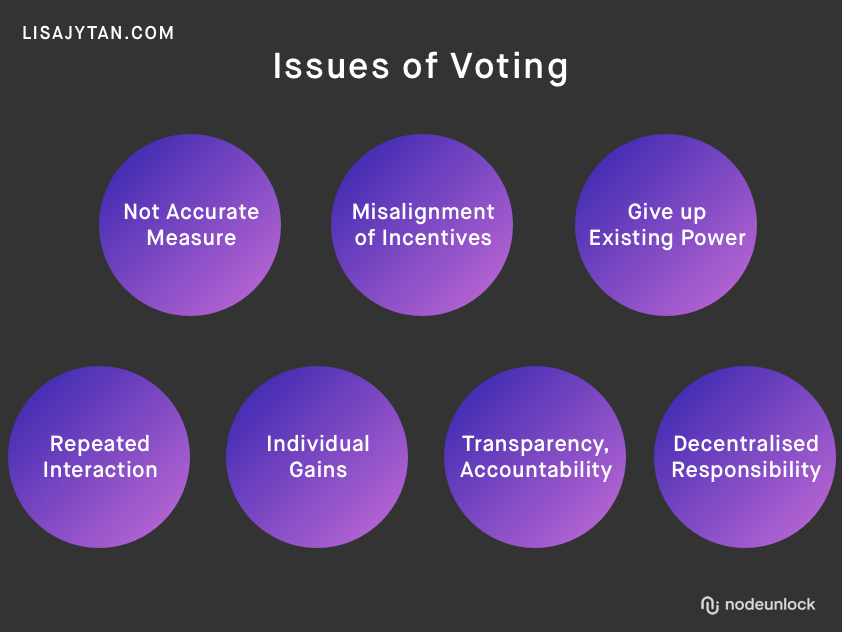 LISAJYTAN.COM

Issues of Voting

Not Accurate Measure

Misalignment of Incentives

Give up Existing Power

Repeated Interaction

Individual Gains

Transparency, Accountability

Decentralised Responsibility

nodeunlock